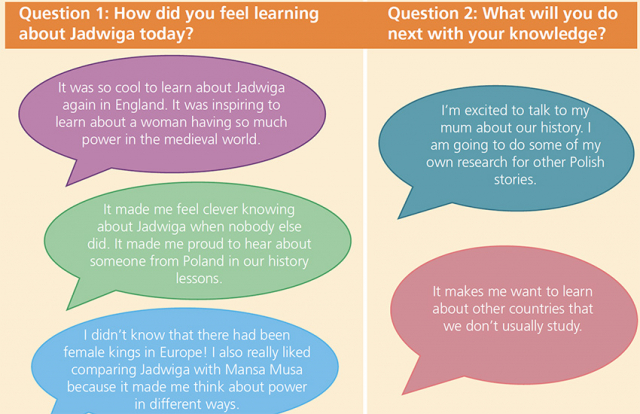 Question 1: How did you feel learning about Jadwiga today?

It was so cool to learn about Jadwiga again in England. It was inspiring to learn about a woman having so much power in the medieval world.

It made me feel clever knowing about Jadwiga when nobody else did. It made me proud to hear about someone from Poland in our history lessons.

I didn't know that there had been female kings in Europe! I also really liked comparing Jadwiga with Mansa Musa because it made me think about power in different ways.

Question 2: What will you do next with your knowledge?

I'm excited to talk to my mum about our history. I am going to do some of my own research for other Polish stories.

It makes me want to learn about other countries that we don't usually study.